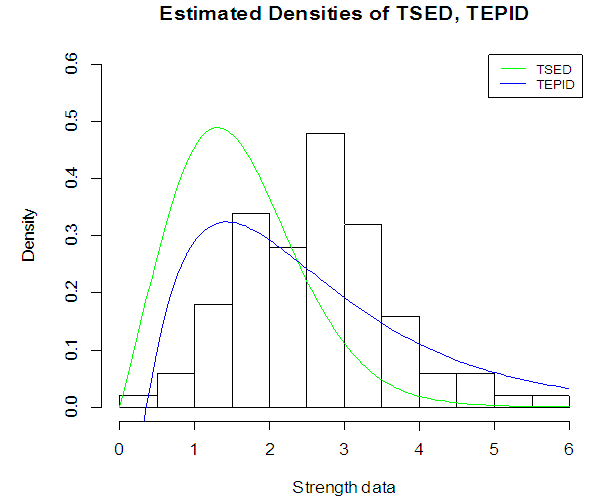 Estimated Densities of TSED, TEPID

TSED
TEPID

Density

0.0
0.1
0.2
0.3
0.4
0.5
0.6

0
1
2
3
4
5
6

Strength data